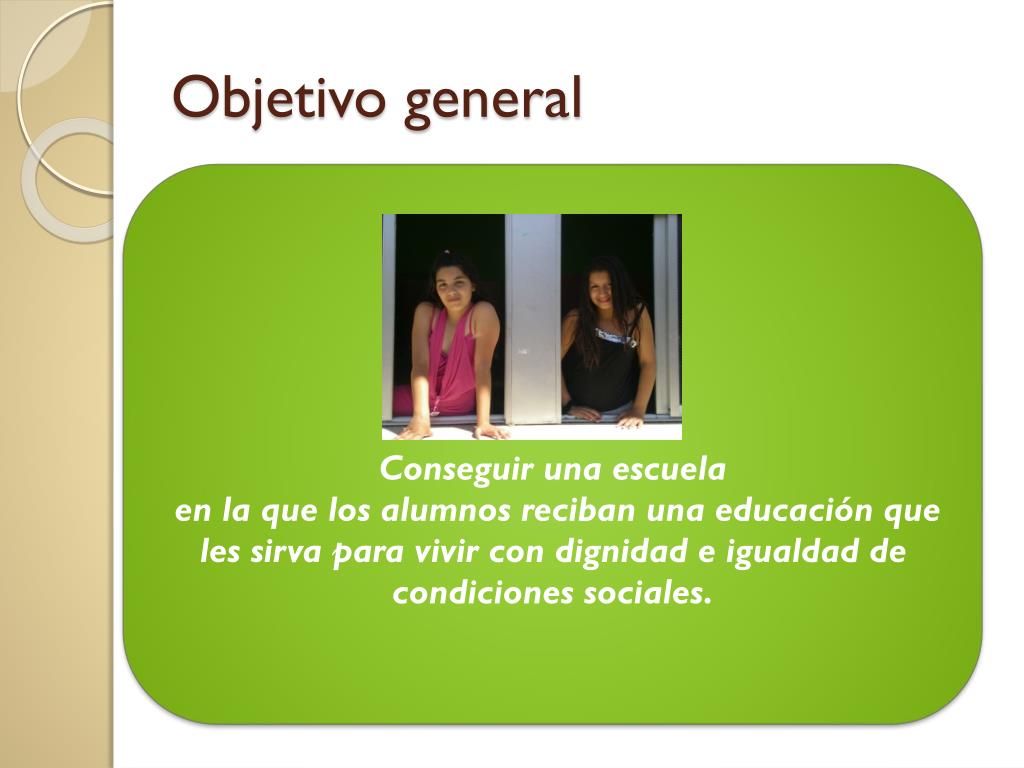 Objetivo general

Conseguir una escuela
en la que los alumnos reciban una educación que les sirva para vivir con dignidad e igualdad de condiciones sociales.